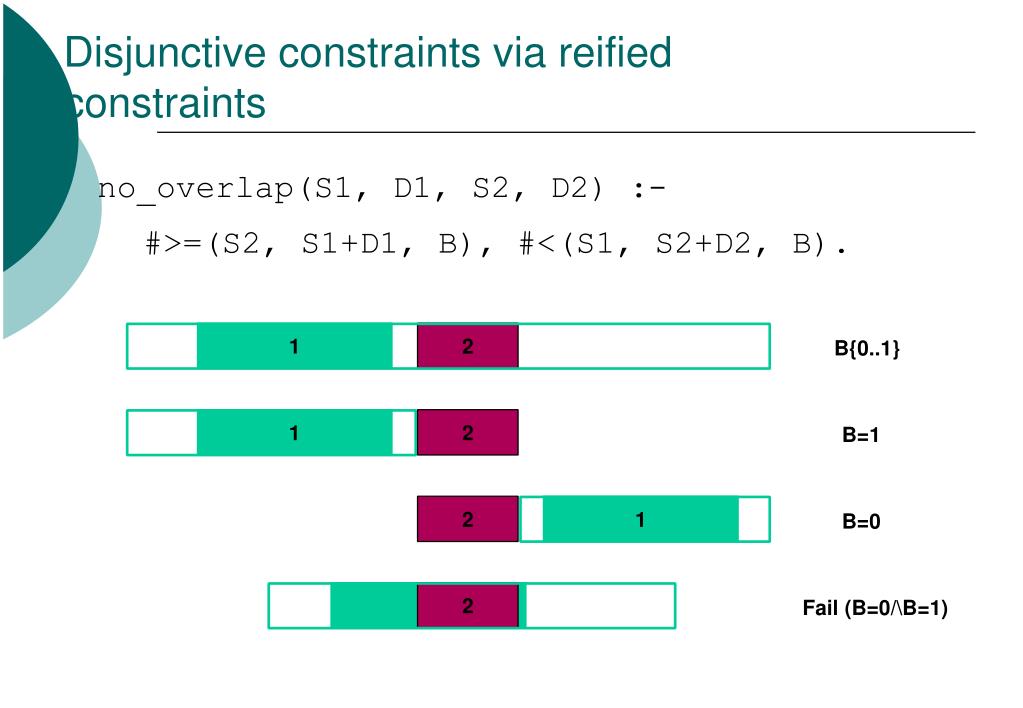 Disjunctive constraints via reified constraints

no_overlap(S1, D1, S2, D2) :-
#>=(S2, S1+D1, B), #<(S1, S2+D2, B).

1 2 B{0..1}

1 2 B=1

2 1 B=0

2 Fail (B=0/\B=1)